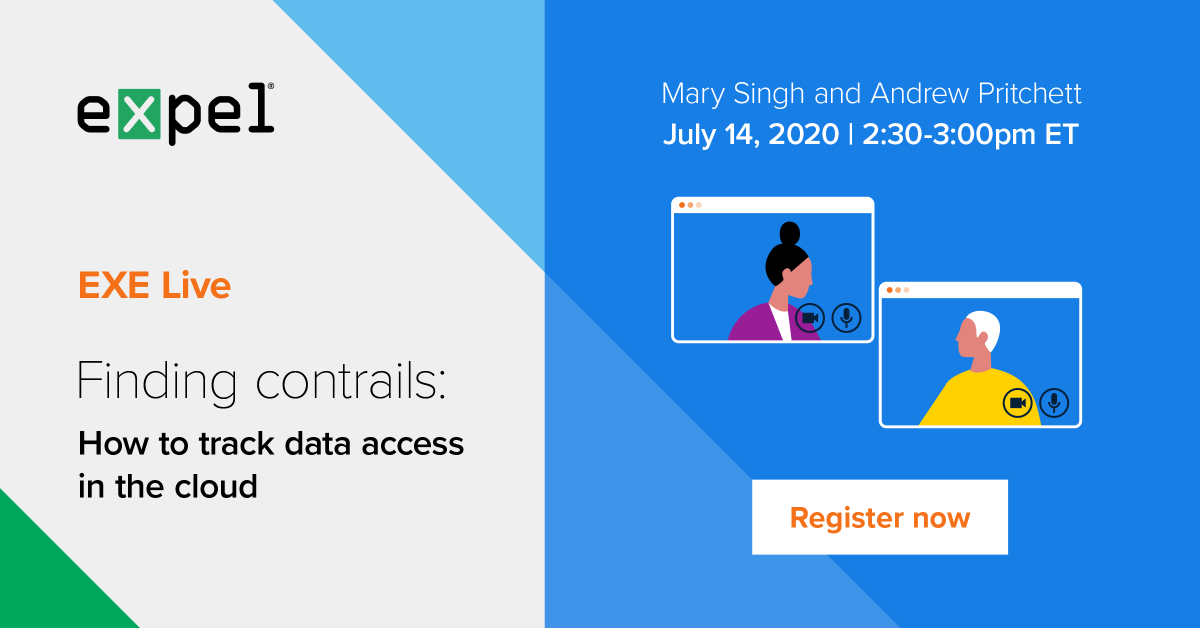 expel®

EXE Live

Finding contrails:

How to track data access in the cloud

Mary Singh and Andrew Pritchett

July 14, 2020 | 2:30-3:00pm ET

Register now